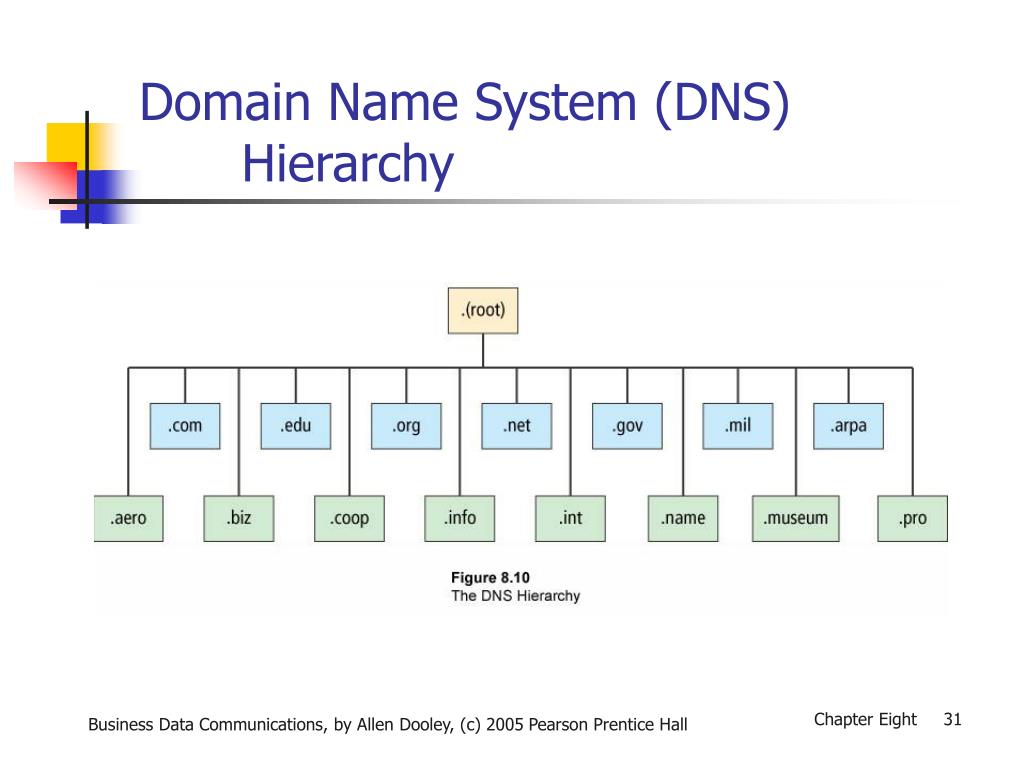 Domain Name System (DNS) Hierarchy

.(root)

.com .edu .org .net .gov .mil .arpa

.aero .biz .coop .info .int .name .museum .pro

Figure 8.10
The DNS Hierarchy

Business Data Communications, by Allen Dooley, (c) 2005 Pearson Prentice Hall

Chapter Eight 31